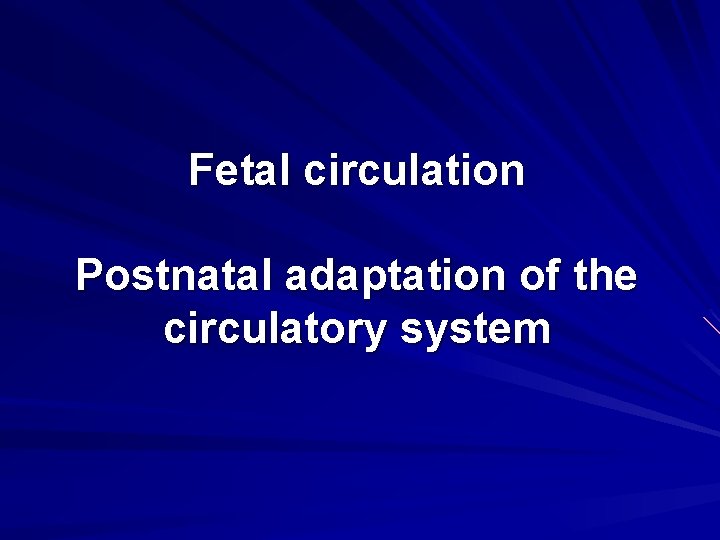 Fetal circulation

Postnatal adaptation of the circulatory system